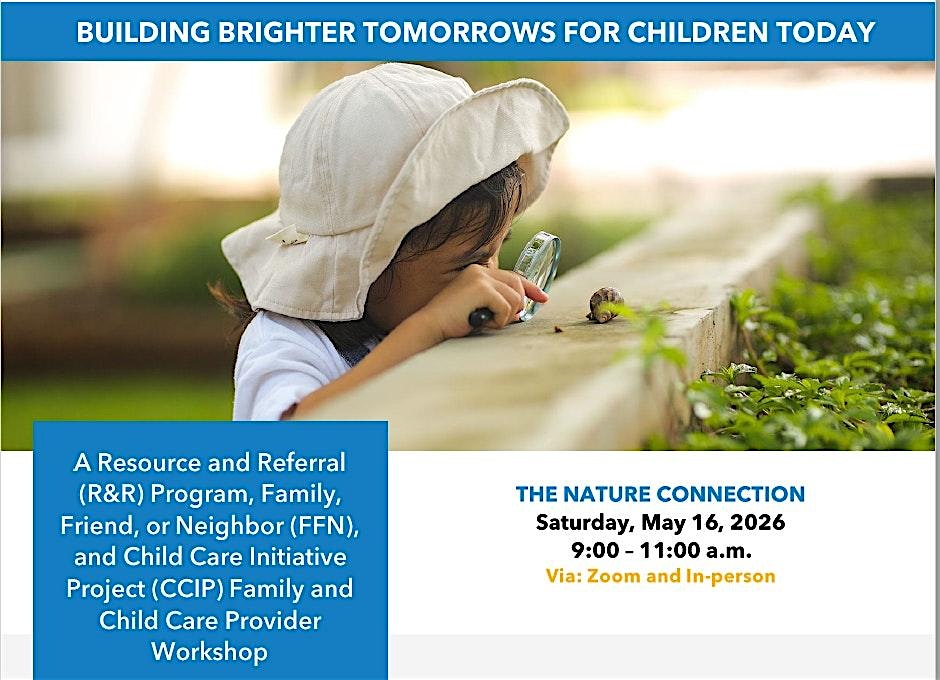 BUILDING BRIGHTER TOMORROWS FOR CHILDREN TODAY

A Resource and Referral (R&R) Program, Family, Friend, or Neighbor (FFN), and Child Care Initiative Project (CCIP) Family and Child Care Provider Workshop

THE NATURE CONNECTION
Saturday, May 16, 2026
9:00 – 11:00 a.m.
Via: Zoom and In-person